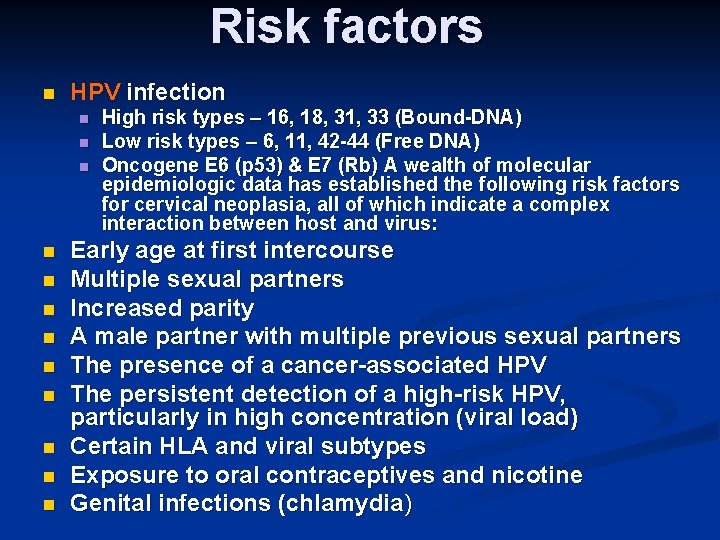 Risk factors

- HPV infection
  - High risk types – 16, 18, 31, 33 (Bound-DNA)
  - Low risk types – 6, 11, 42-44 (Free DNA)
  - Oncogene E6 (p53) & E7 (Rb) A wealth of molecular epidemiologic data has established the following risk factors for cervical neoplasia, all of which indicate a complex interaction between host and virus:
- Early age at first intercourse
- Multiple sexual partners
- Increased parity
- A male partner with multiple previous sexual partners
- The presence of a cancer-associated HPV
- The persistent detection of a high-risk HPV, particularly in high concentration (viral load)
- Certain HLA and viral subtypes
- Exposure to oral contraceptives and nicotine
- Genital infections (chlamydia)